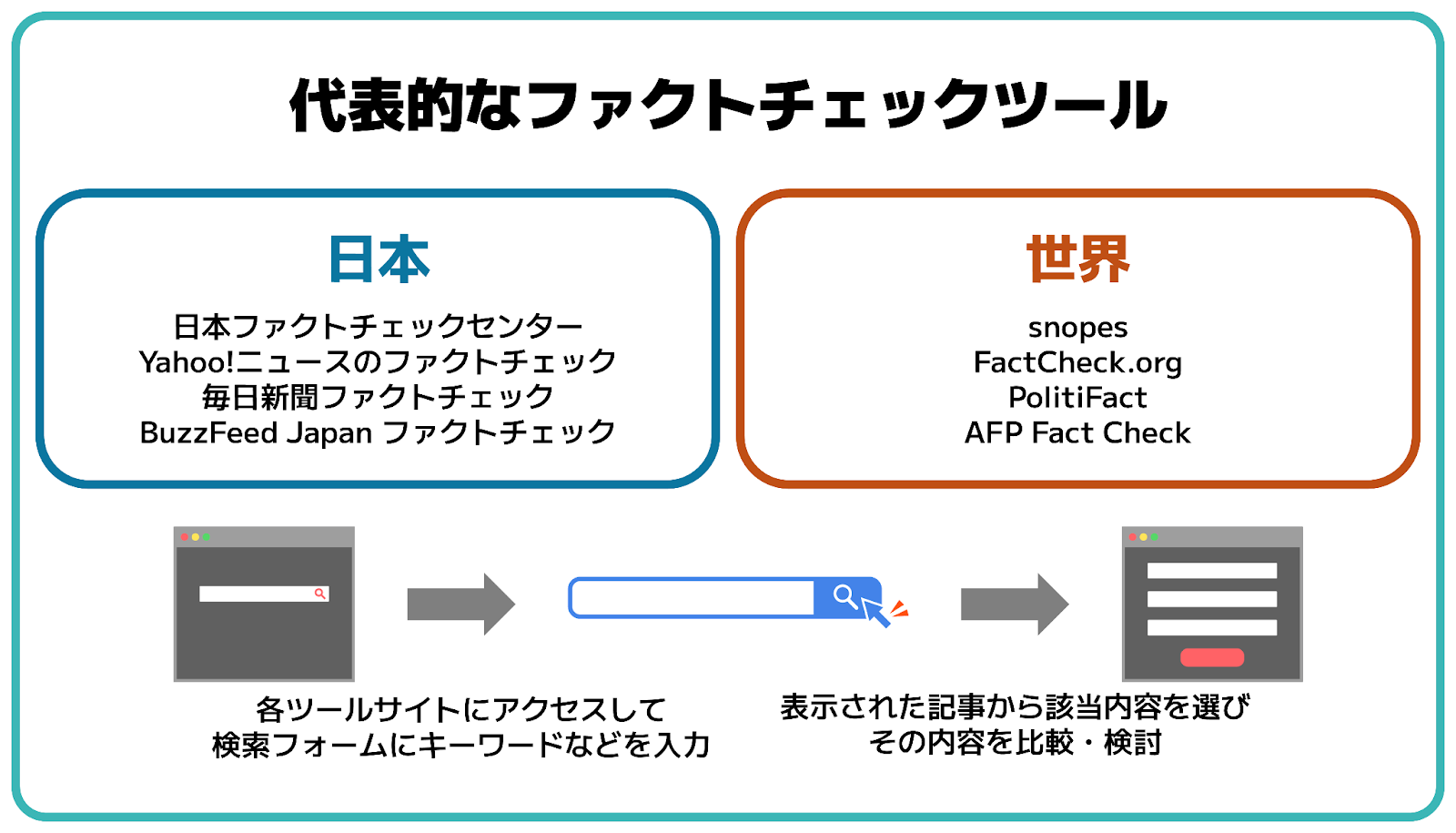 代表的なファクトチェックツール

日本

日本ファクトチェックセンター
Yahoo!ニュースのファクトチェック
毎日新聞ファクトチェック
BuzzFeed Japan ファクトチェック

世界

snopes
FactCheck.org
PolitiFact
AFP Fact Check

各ツールサイトにアクセスして
検索フォームにキーワードなどを入力

表示された記事から該当内容を選び
その内容を比較・検討